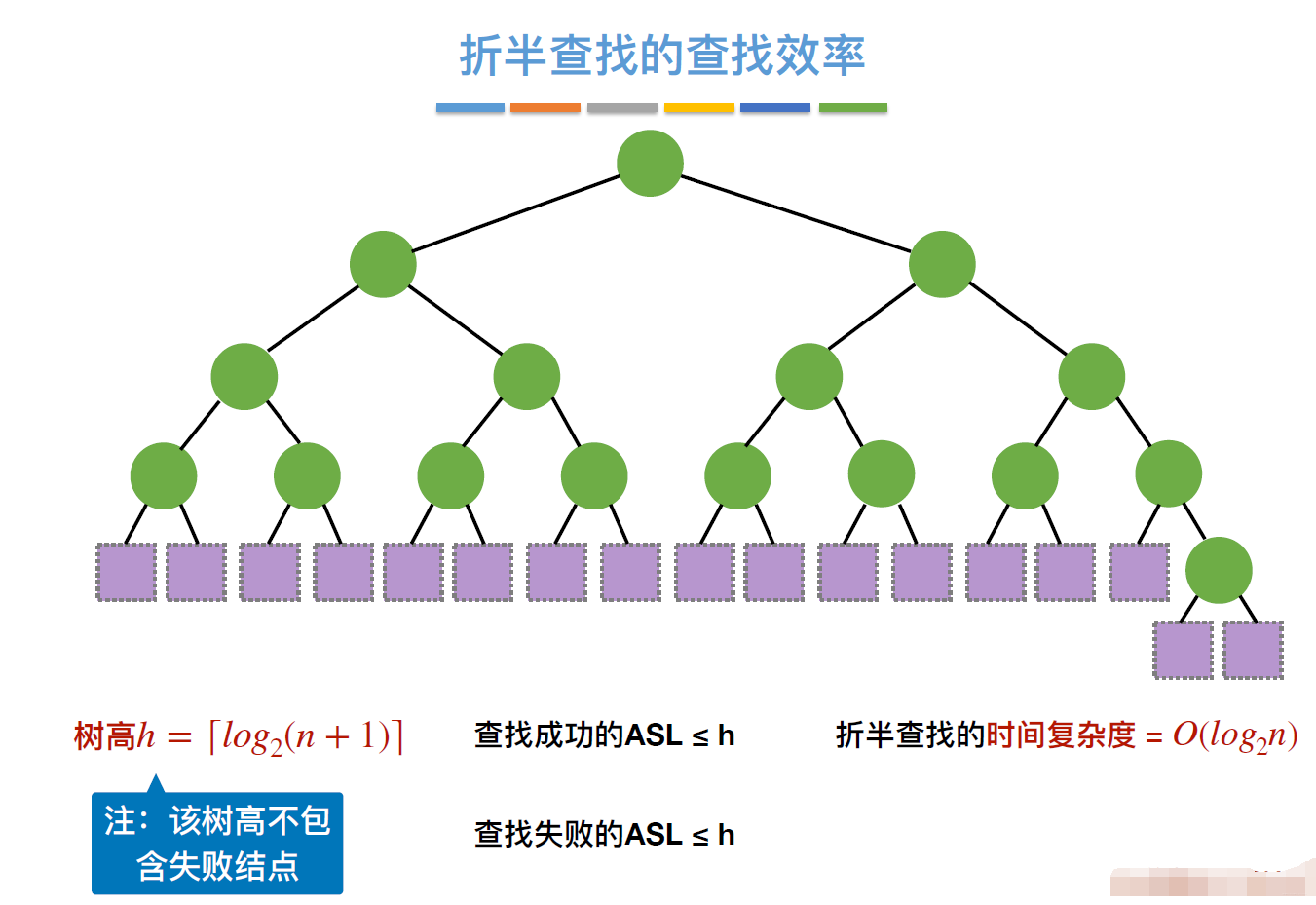 折半查找的查找效率

树高$h = \lceil log_2(n+1) \rceil$

查找成功的ASL ≤ h

折半查找的时间复杂度 = $O(log_2 n)$

注：该树高不包含失败结点

查找失败的ASL ≤ h